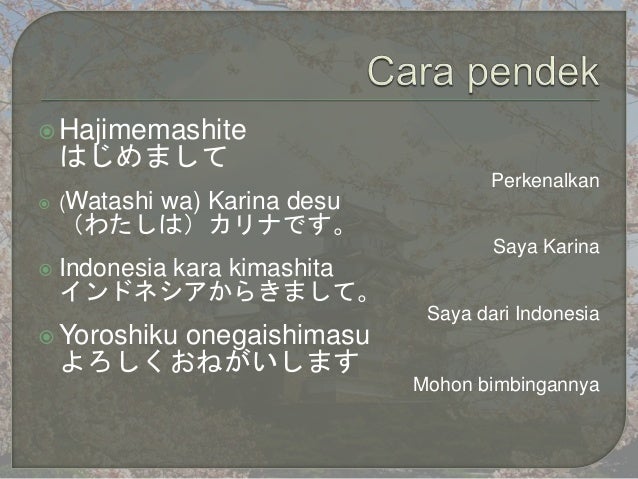 Cara pendek

Hajimemashite
はじめまして

Perkenalkan

(Watashi wa) Karina desu
（わたしは）カリナです。

Saya Karina

Indonesia kara kimashita
インドネシアからきまして。

Saya dari Indonesia

Yoroshiku onegaishimasu
よろしくおねがいします

Mohon bimbingannya